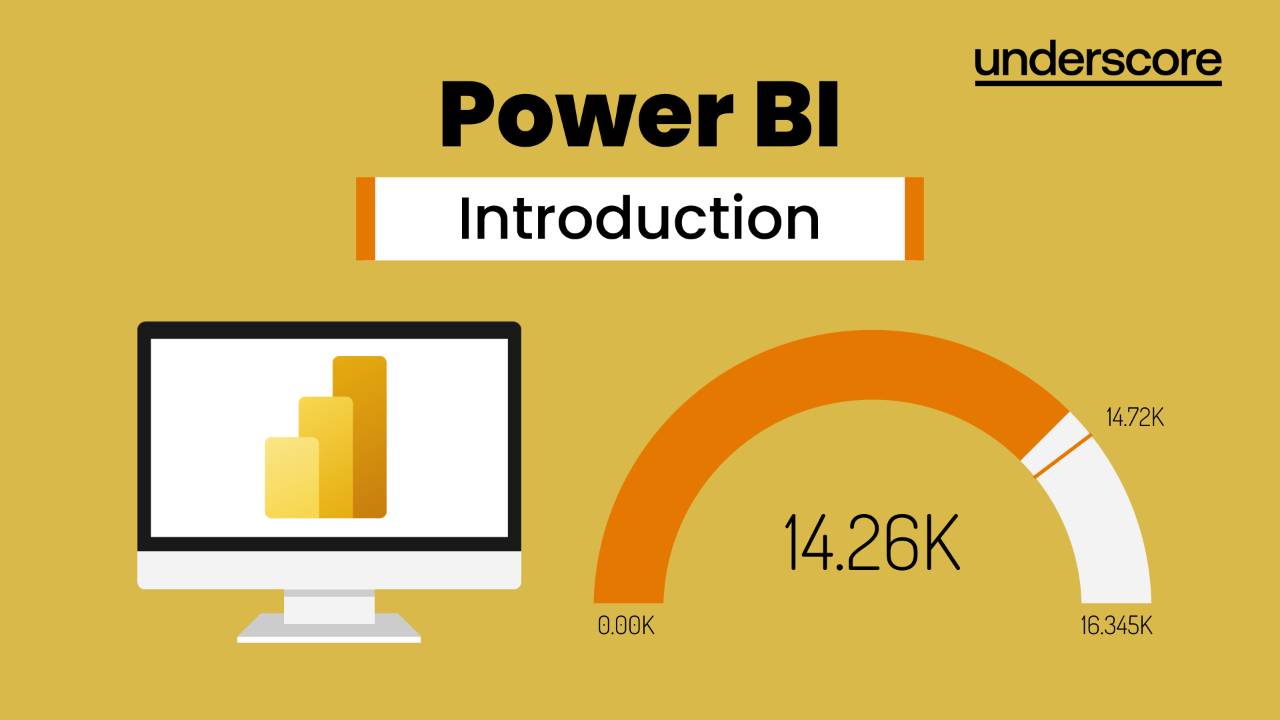 underscore

Power BI

Introduction

14.72K

14.26K

0.00K

16.345K